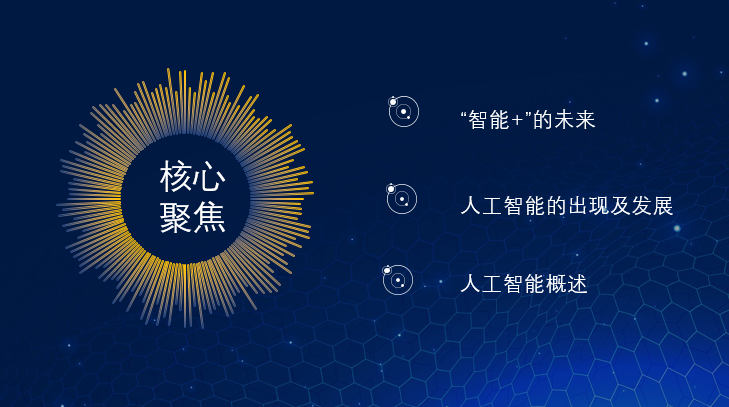 核心
聚焦

“智能+”的未来

人工智能的出现及发展

人工智能概述